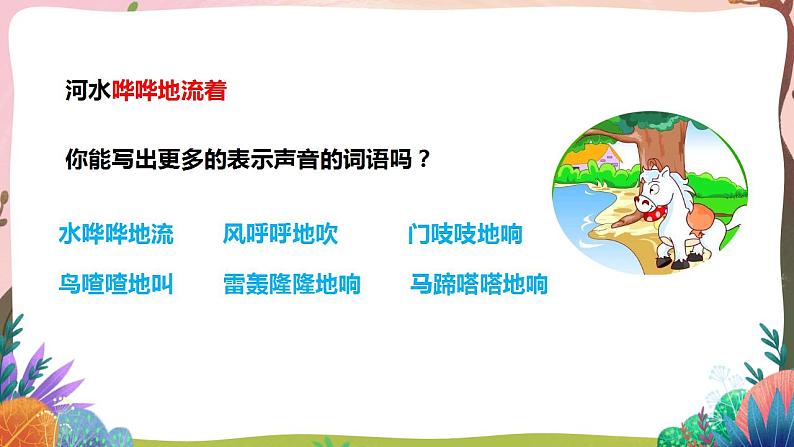 河水哗哗地流着

你能写出更多的表示声音的词语吗？

水哗哗地流　风呼呼地吹　门吱吱地响

鸟喳喳地叫　雷轰隆隆地响　马蹄嗒嗒地响